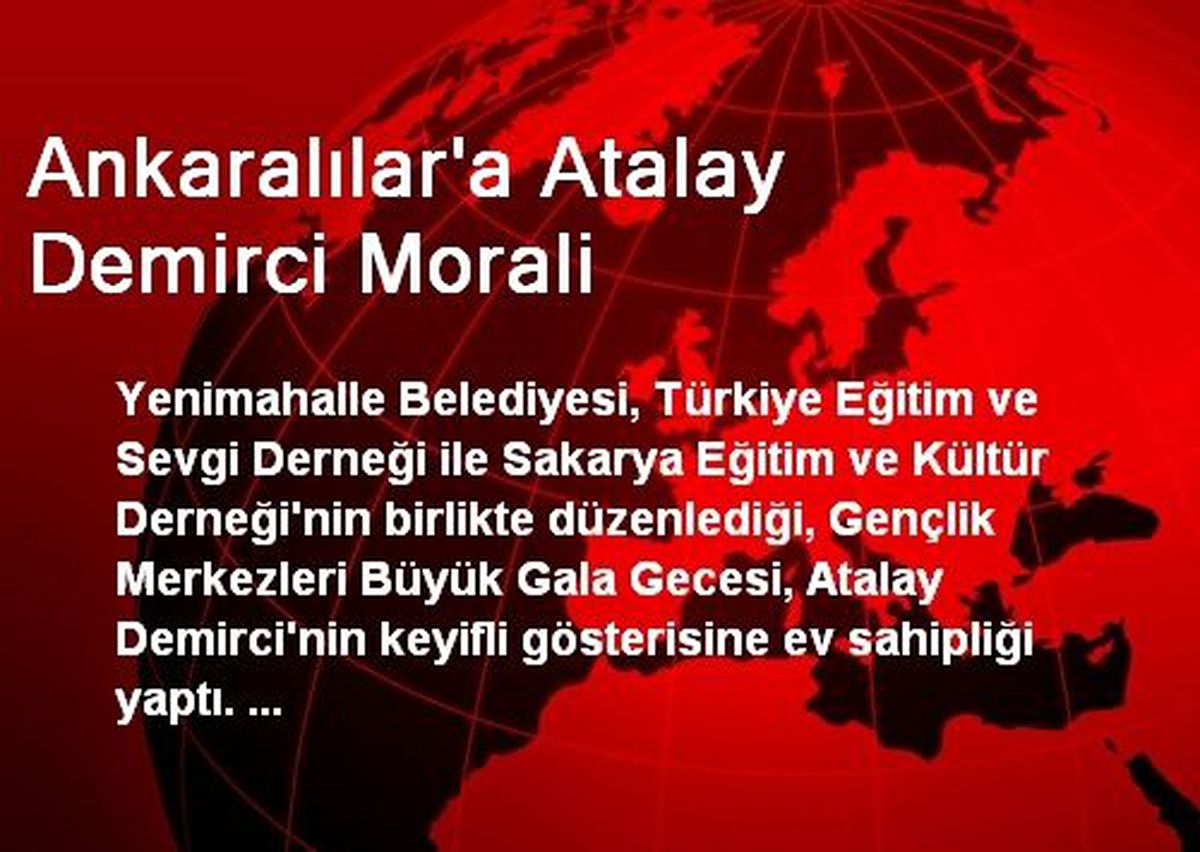 Ankaralılar'a Atalay Demirci Morali

Yenimahalle Belediyesi, Türkiye Eğitim ve Sevgi Derneği ile Sakarya Eğitim ve Kültür Derneği'nin birlikte düzenlediği, Gençlik Merkezleri Büyük Gala Gecesi, Atalay Demirci'nin keyifli gösterisine ev sahipliği yaptı. ...